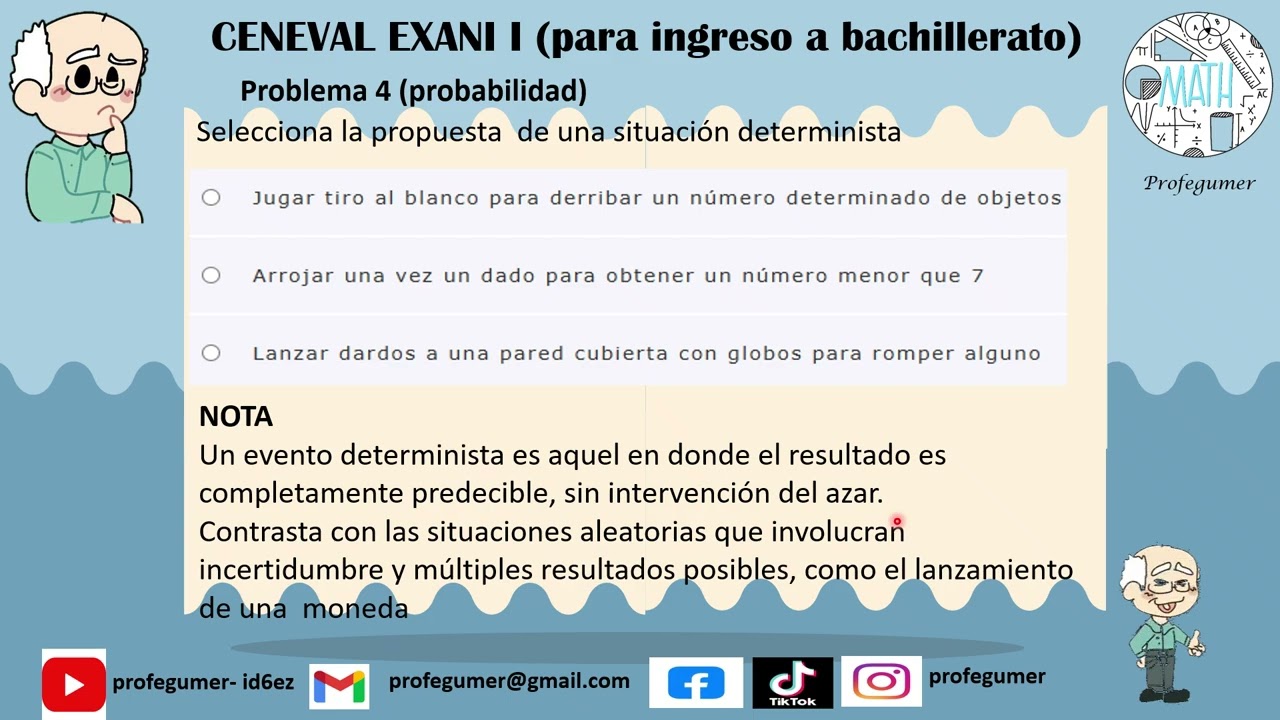 CENEVAL EXANI I (para ingreso a bachillerato)

Problema 4 (probabilidad)

Selecciona la propuesta de una situación determinista

○ Jugar tiro al blanco para derribar un número determinado de objetos

○ Arrojar una vez un dado para obtener un número menor que 7

○ Lanzar dardos a una pared cubierta con globos para romper alguno

NOTA
Un evento determinista es aquel en donde el resultado es completamente predecible, sin intervención del azar.
Contrasta con las situaciones aleatorias que involucran incertidumbre y múltiples resultados posibles, como el lanzamiento de una moneda

MATH

Profegumer

profegumer- id6ez

profegumer@gmail.com

TikTok

profegumer